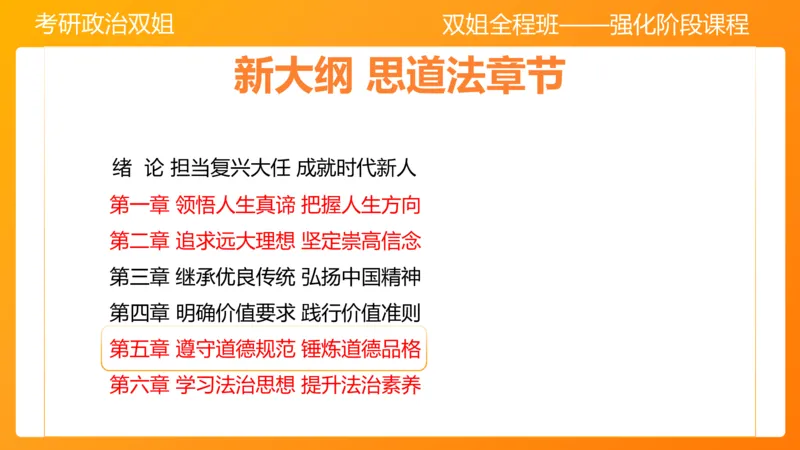 考研政治双姐

双姐全程班——强化阶段课程

新大纲 思道法章节

绪 论 担当复兴大任 成就时代新人
第一章 领悟人生真谛 把握人生方向
第二章 追求远大理想 坚定崇高信念
第三章 继承优良传统 弘扬中国精神
第四章 明确价值要求 践行价值准则
第五章 遵守道德规范 锤炼道德品格
第六章 学习法治思想 提升法治素养